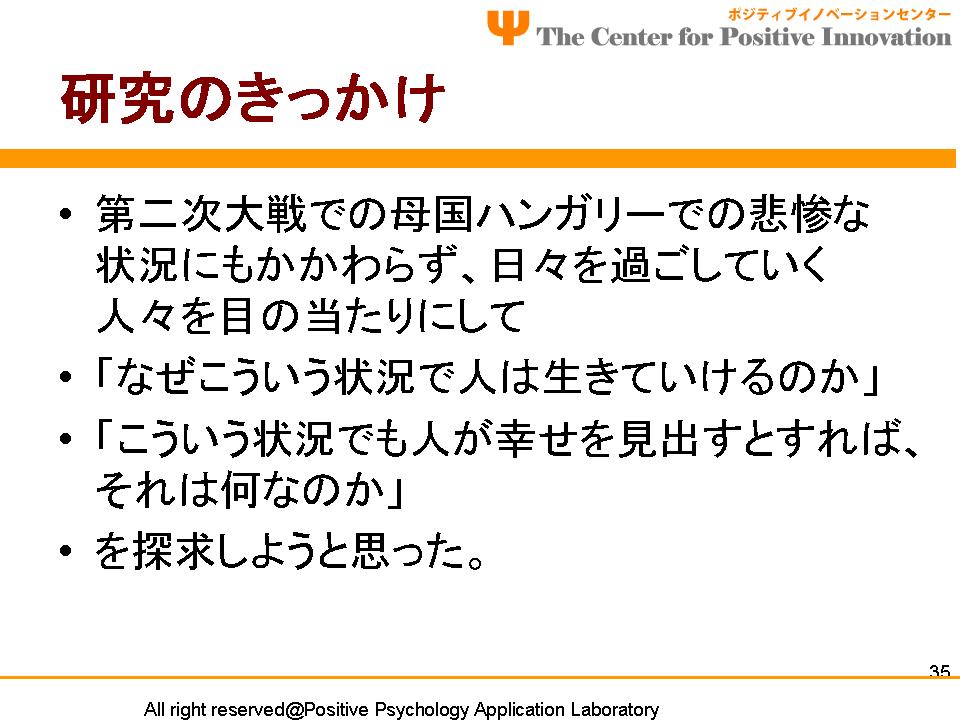 ポジティブイノベーションセンター
Ψ The Center for Positive Innovation

研究のきっかけ

• 第二次大戦での母国ハンガリーでの悲惨な状況にもかかわらず、日々を過ごしていく人々を目の当たりにして
• 「なぜこういう状況で人は生きていけるのか」
• 「こういう状況でも人が幸せを見出すとすれば、それは何なのか」
• を探求しようと思った。

35

All right reserved@Positive Psychology Application Laboratory